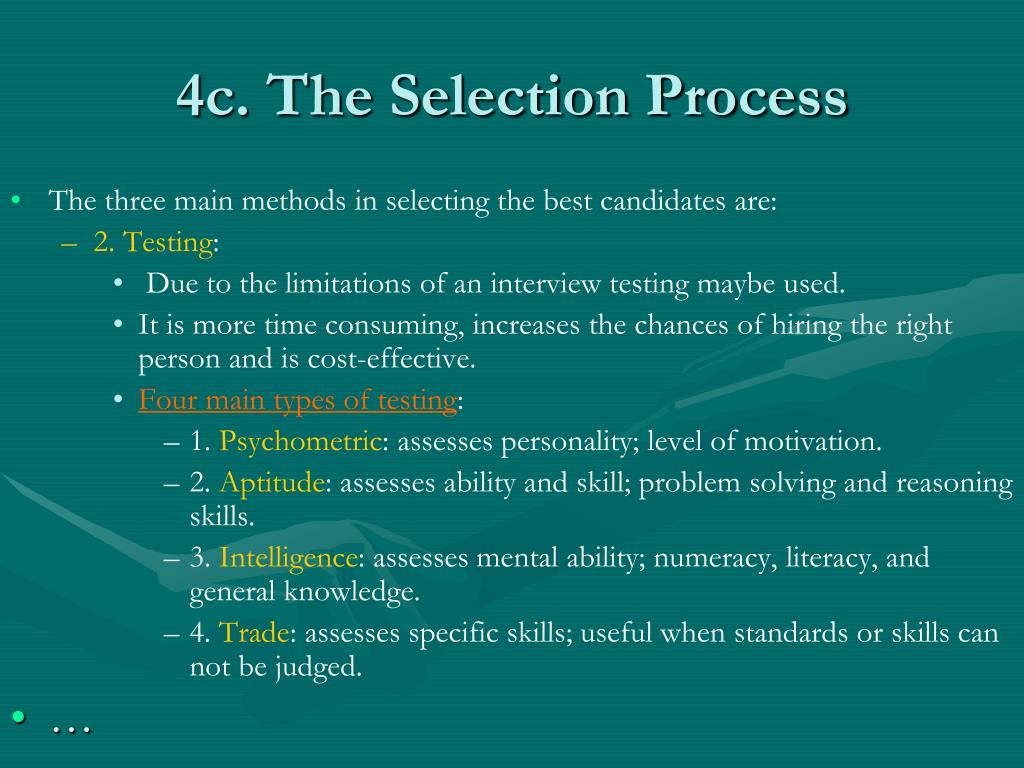 4c. The Selection Process

• The three main methods in selecting the best candidates are:
– 2. Testing:
• Due to the limitations of an interview testing maybe used.
• It is more time consuming, increases the chances of hiring the right person and is cost-effective.
• Four main types of testing:
– 1. Psychometric: assesses personality; level of motivation.
– 2. Aptitude: assesses ability and skill; problem solving and reasoning skills.
– 3. Intelligence: assesses mental ability; numeracy, literacy, and general knowledge.
– 4. Trade: assesses specific skills; useful when standards or skills can not be judged.

• …